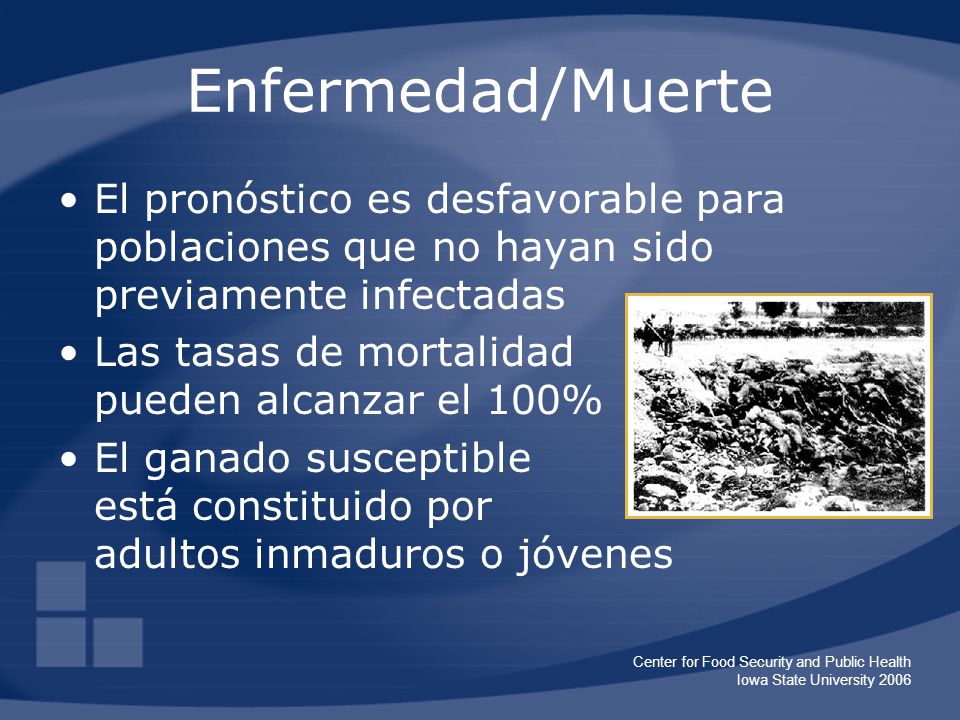 Enfermedad/Muerte

• El pronóstico es desfavorable para poblaciones que no hayan sido previamente infectadas
• Las tasas de mortalidad pueden alcanzar el 100%
• El ganado susceptible está constituido por adultos inmaduros o jóvenes

Center for Food Security and Public Health
Iowa State University 2006